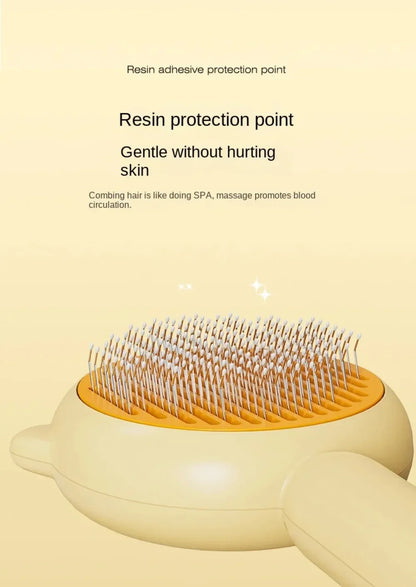 Resin adhesive protection point

Resin protection point

Gentle without hurting skin

Combing hair is like doing SPA, massage promotes blood circulation.